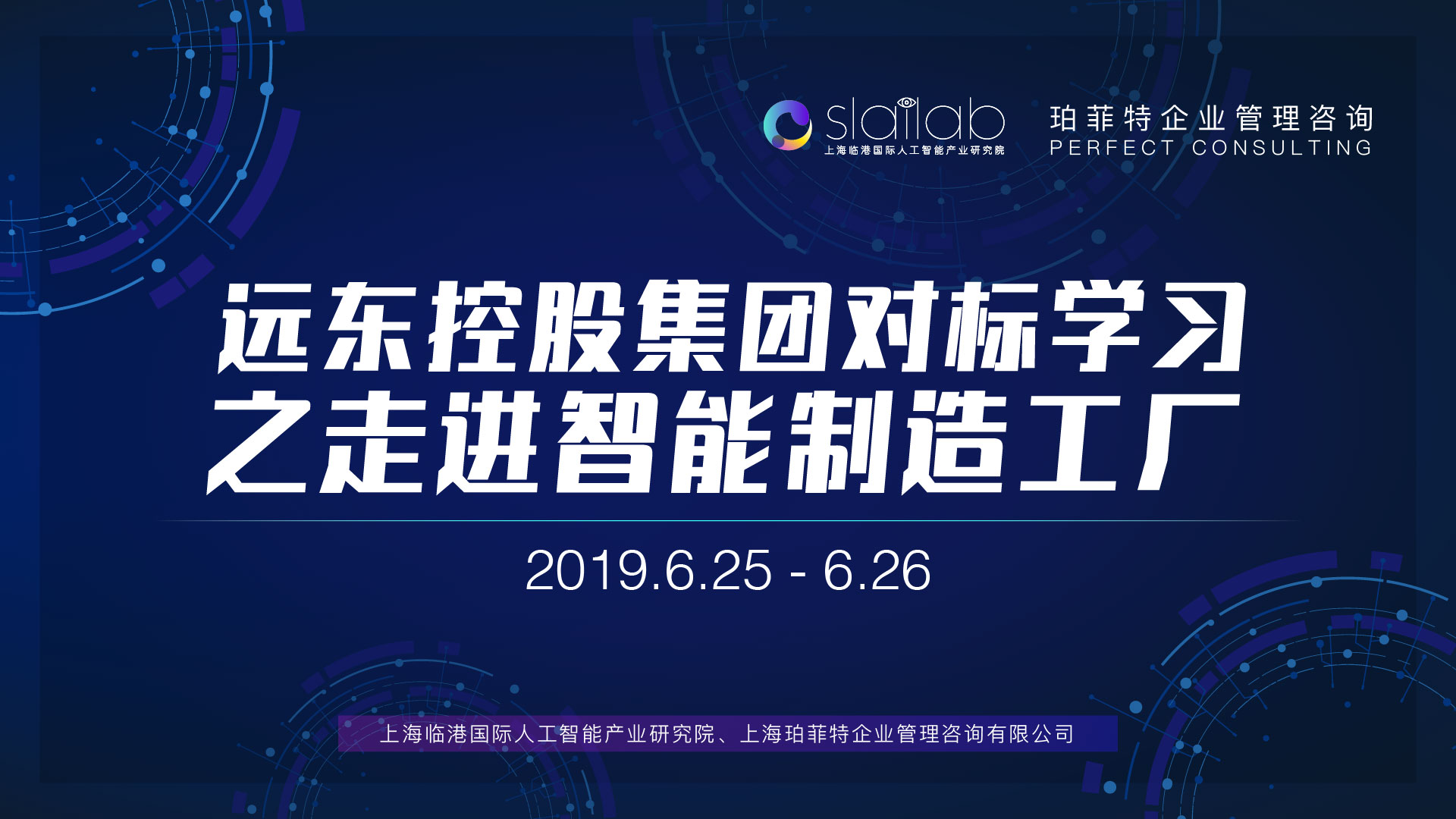 slailab
上海临港国际人工智能产业研究院

珀菲特企业管理咨询
PERFECT CONSULTING

远东控股集团对标学习
之走进智能制造工厂

2019.6.25 - 6.26

上海临港国际人工智能产业研究院、上海珀菲特企业管理咨询有限公司